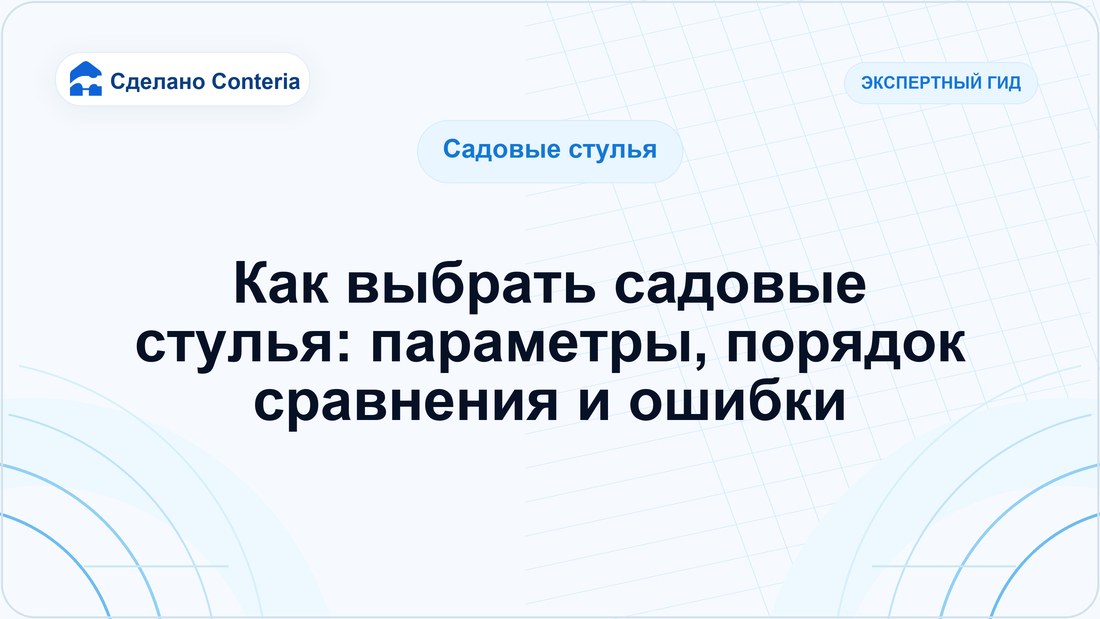 Сделано Conteria

ЭКСПЕРТНЫЙ ГИД

Садовые стулья

Как выбрать садовые стулья: параметры, порядок сравнения и ошибки